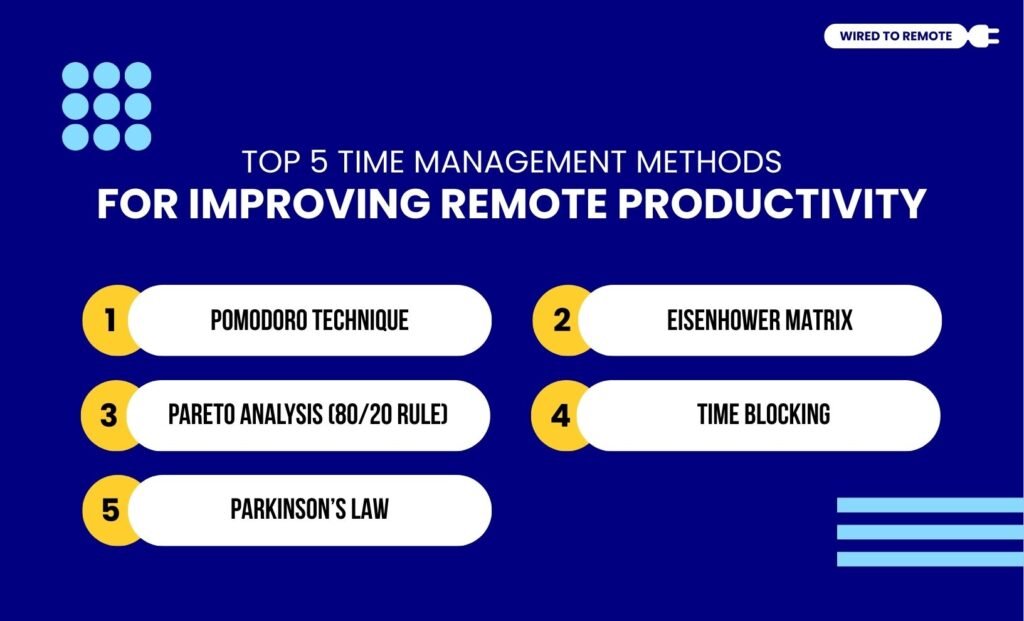 WIRED TO REMOTE

TOP 5 TIME MANAGEMENT METHODS
FOR IMPROVING REMOTE PRODUCTIVITY

1 POMODORO TECHNIQUE

2 EISENHOWER MATRIX

3 PARETO ANALYSIS (80/20 RULE)

4 TIME BLOCKING

5 PARKINSON'S LAW